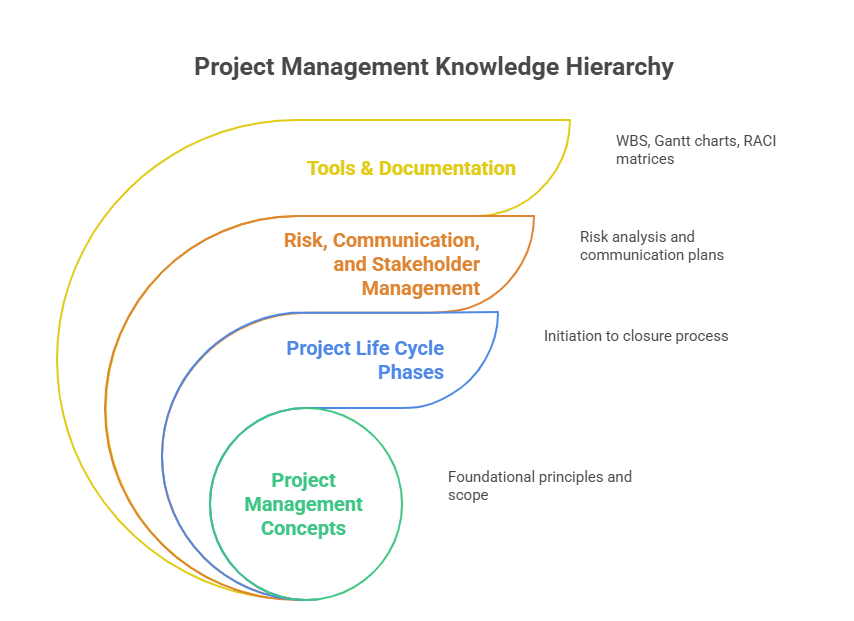 Project Management Knowledge Hierarchy

Tools & Documentation

WBS, Gantt charts, RACI matrices

Risk, Communication, and Stakeholder Management

Risk analysis and communication plans

Project Life Cycle Phases

Initiation to closure process

Project Management Concepts

Foundational principles and scope